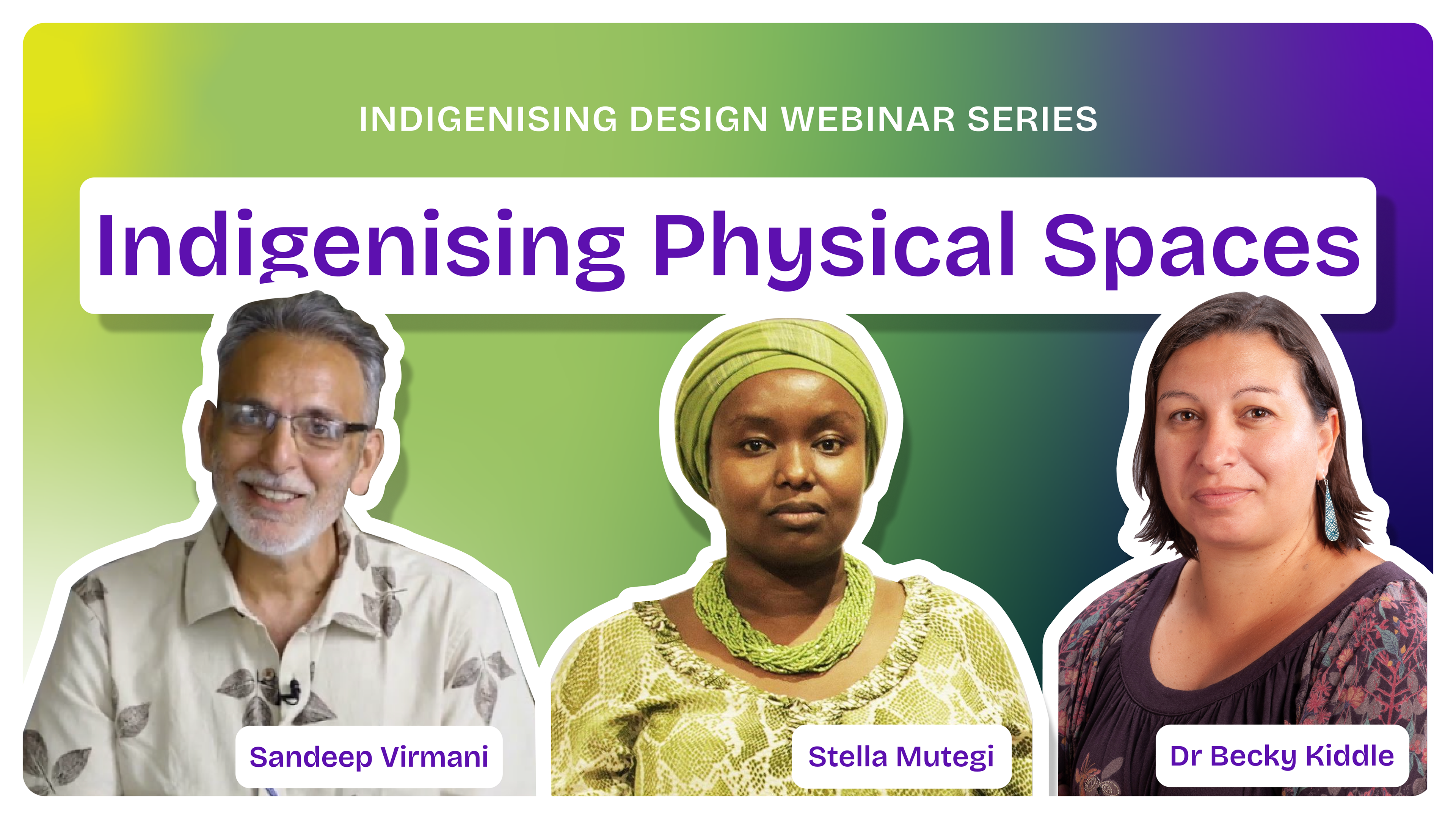 INDIGENISING DESIGN WEBINAR SERIES

Indigenising Physical Spaces

Sandeep Virmani

Stella Mutegi

Dr Becky Kiddle